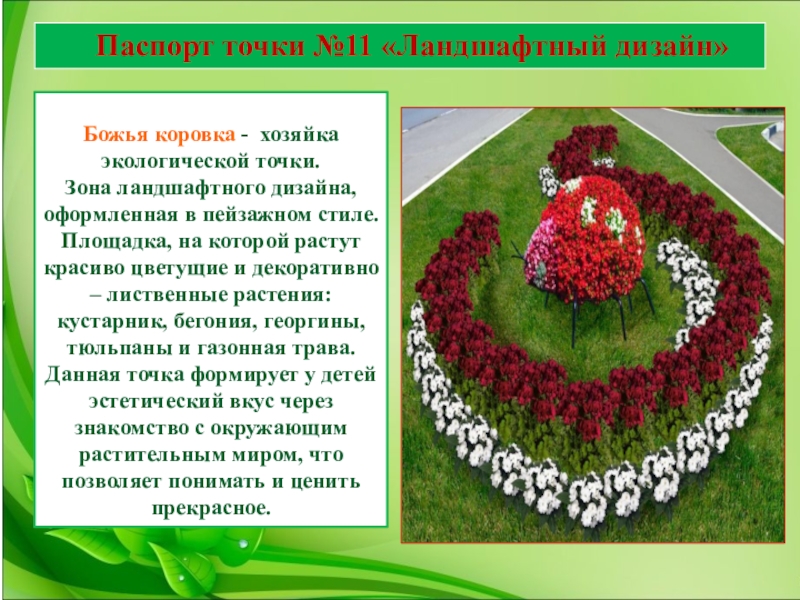 Паспорт точки №11 «Ландшафтный дизайн»

Божья коровка - хозяйка экологической точки. Зона ландшафтного дизайна, оформленная в пейзажном стиле. Площадка, на которой растут красиво цветущие и декоративно – лиственные растения: кустарник, бегония, георгины, тюльпаны и газонная трава. Данная точка формирует у детей эстетический вкус через знакомство с окружающим растительным миром, что позволяет понимать и ценить прекрасное.